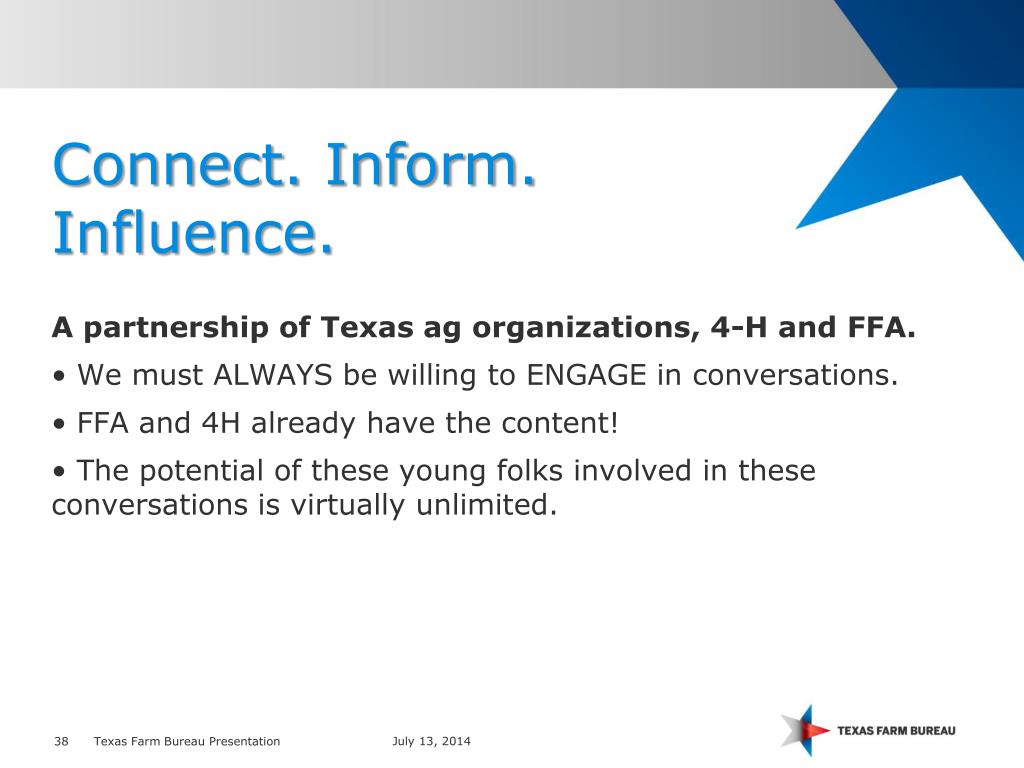 Connect. Inform. Influence.

A partnership of Texas ag organizations, 4-H and FFA.

• We must ALWAYS be willing to ENGAGE in conversations.

• FFA and 4H already have the content!

• The potential of these young folks involved in these conversations is virtually unlimited.

38 Texas Farm Bureau Presentation July 13, 2014

TEXAS FARM BUREAU